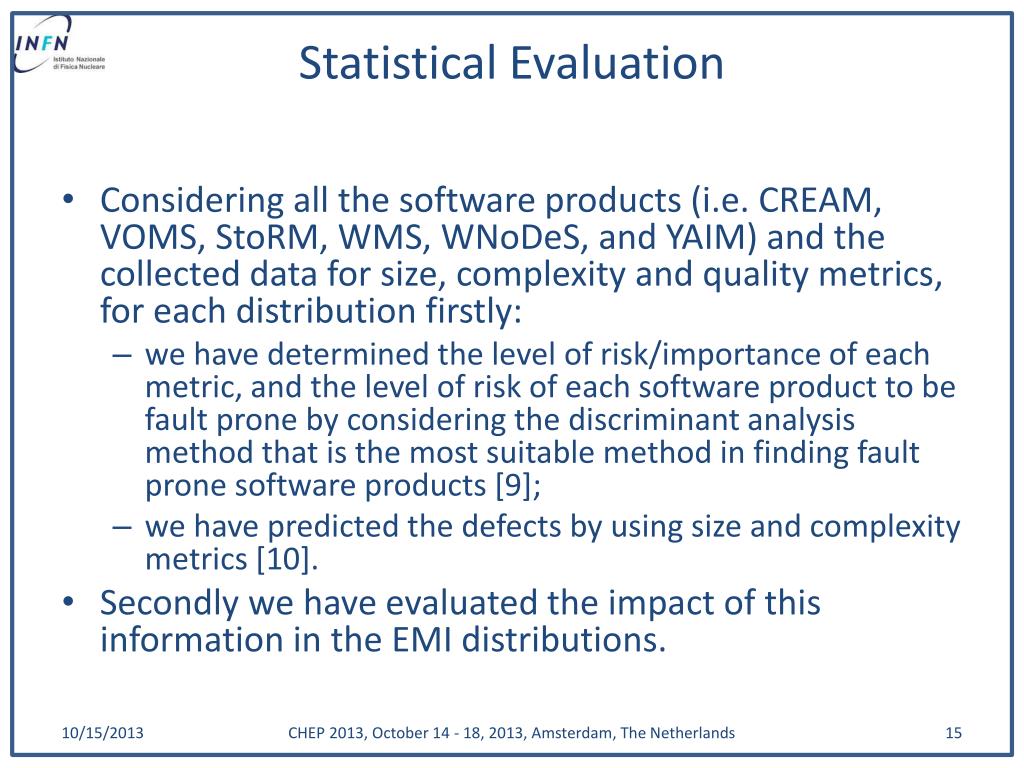 INFN Istituto Nazionale di Fisica Nucleare

Statistical Evaluation

• Considering all the software products (i.e. CREAM, VOMS, StoRM, WMS, WNoDeS, and YAIM) and the collected data for size, complexity and quality metrics, for each distribution firstly:
– we have determined the level of risk/importance of each metric, and the level of risk of each software product to be fault prone by considering the discriminant analysis method that is the most suitable method in finding fault prone software products [9];
– we have predicted the defects by using size and complexity metrics [10].
• Secondly we have evaluated the impact of this information in the EMI distributions.

10/15/2013 CHEP 2013, October 14 - 18, 2013, Amsterdam, The Netherlands 15